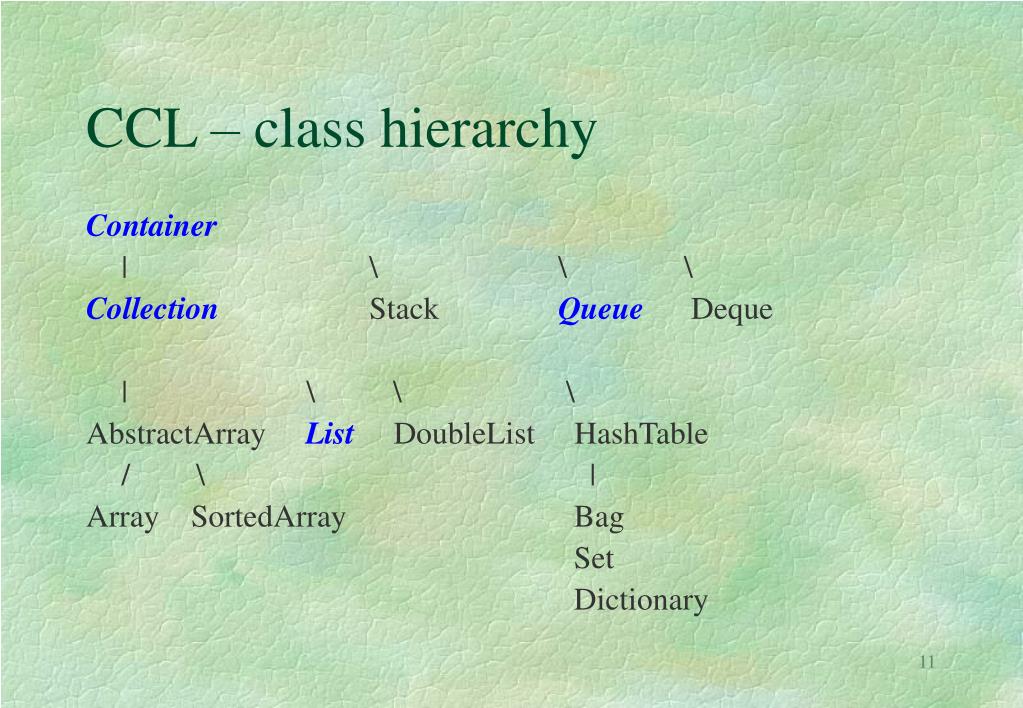 CCL – class hierarchy

Container
| \ \ \
Collection Stack Queue Deque

| \ \ \
AbstractArray List DoubleList HashTable
/ \ |
Array SortedArray Bag
Set
Dictionary

11